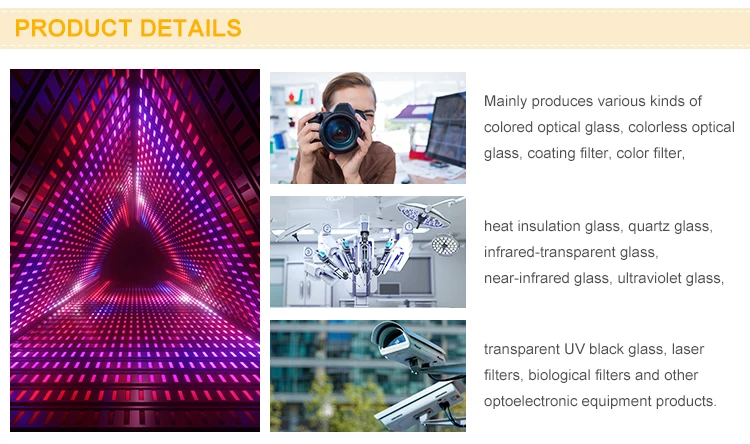 PRODUCT DETAILS

Mainly produces various kinds of colored optical glass, colorless optical glass, coating filter, color filter,

heat insulation glass, quartz glass, infrared-transparent glass, near-infrared glass, ultraviolet glass,

transparent UV black glass, laser filters, biological filters and other optoelectronic equipment products.